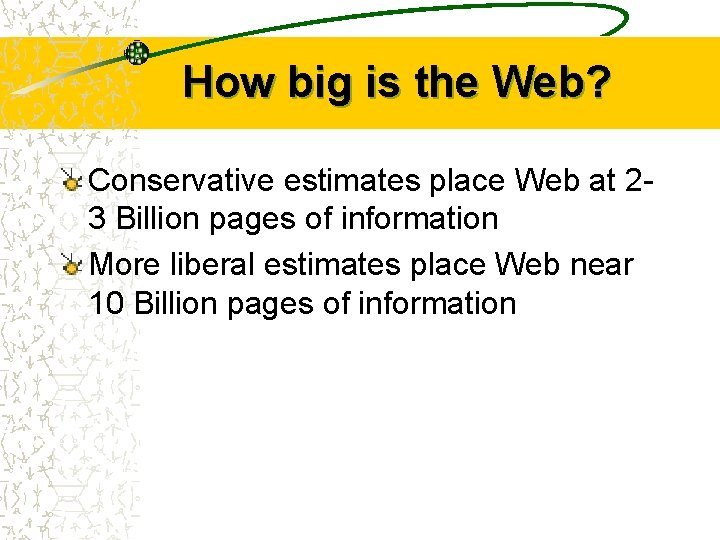 How big is the Web?

Conservative estimates place Web at 2-3 Billion pages of information

More liberal estimates place Web near 10 Billion pages of information